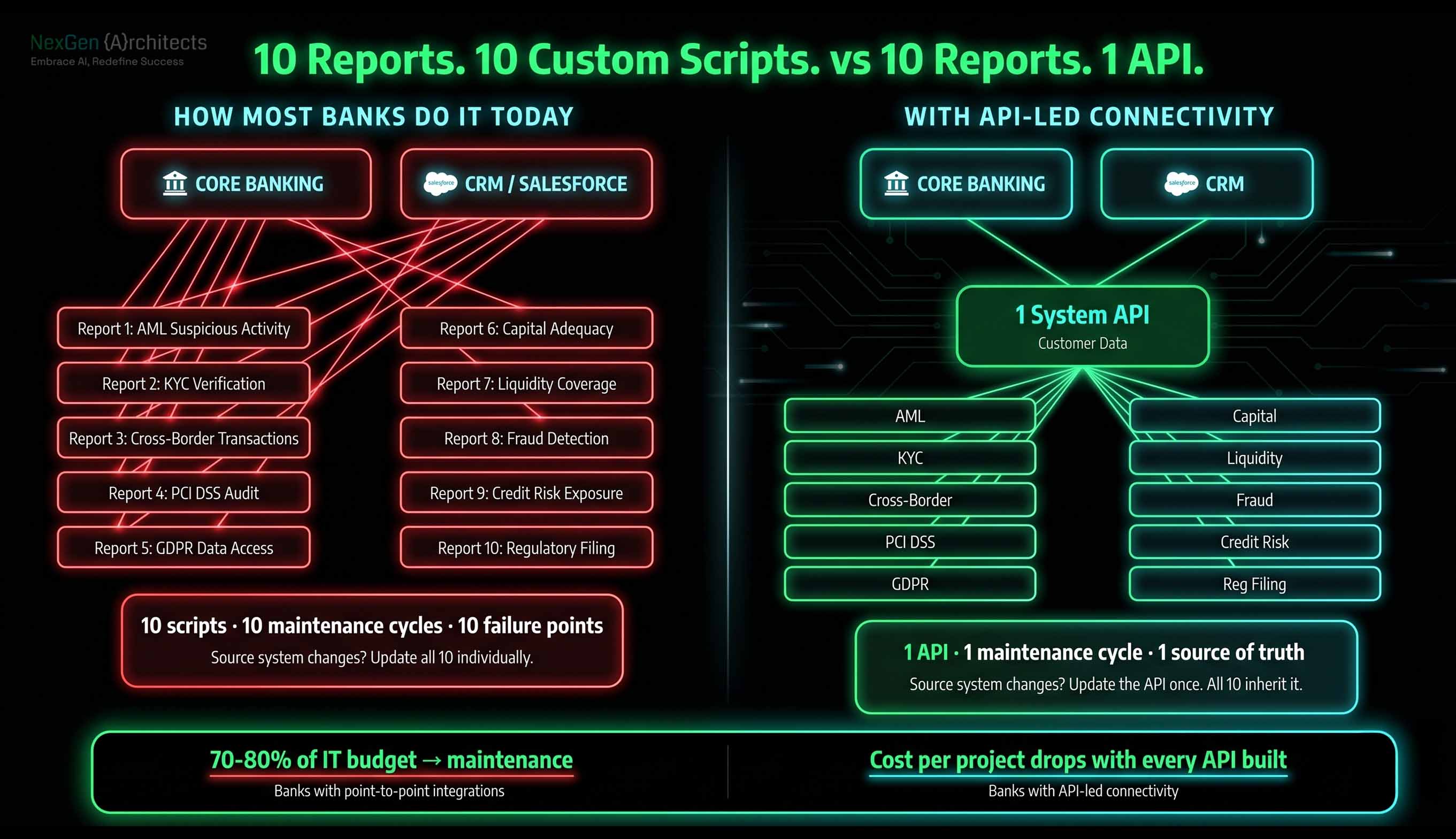 NexGen (A)rchitects
Embrace AI, Redefine Success

10 Reports. 10 Custom Scripts. vs 10 Reports. 1 API.

HOW MOST BANKS DO IT TODAY

CORE BANKING

salesforce CRM / SALESFORCE

Report 1: AML Suspicious Activity
Report 2: KYC Verification
Report 3: Cross-Border Transactions
Report 4: PCI DSS Audit
Report 5: GDPR Data Access

Report 6: Capital Adequacy
Report 7: Liquidity Coverage
Report 8: Fraud Detection
Report 9: Credit Risk Exposure
Report 10: Regulatory Filing

10 scripts · 10 maintenance cycles · 10 failure points
Source system changes? Update all 10 individually.

WITH API-LED CONNECTIVITY

CORE BANKING

salesforce CRM

1 System API
Customer Data

AML
KYC
Cross-Border
PCI DSS
GDPR

Capital
Liquidity
Fraud
Credit Risk
Reg Filing

1 API · 1 maintenance cycle · 1 source of truth
Source system changes? Update the API once. All 10 inherit it.

70-80% of IT budget → maintenance
Banks with point-to-point integrations

Cost per project drops with every API built
Banks with API-led connectivity